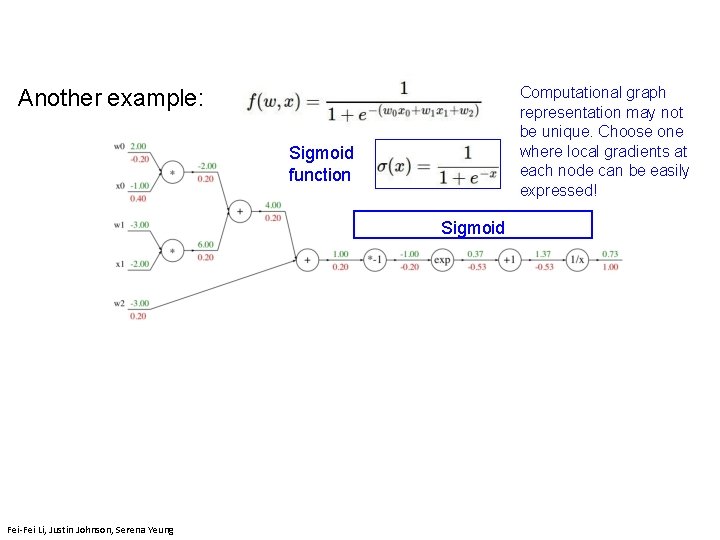 Another example: $f(w,x) = \frac{1}{1+e^{-(w_0x_0+w_1x_1+w_2)}}$

Computational graph representation may not be unique. Choose one where local gradients at each node can be easily expressed!

Sigmoid function $\sigma(x) = \frac{1}{1+e^{-x}}$

Sigmoid

w0 2.00 -0.20
x0 -1.00 0.40
w1 -3.00
x1 -2.00
w2 -3.00 0.20
*
-2.00 0.20
*
6.00 0.20
+
4.00 0.20
+
1.00 0.20
*-1
-1.00 -0.20
exp
0.37 -0.53
+1
1.37 -0.53
1/x
0.73 1.00

Fei-Fei Li, Justin Johnson, Serena Yeung